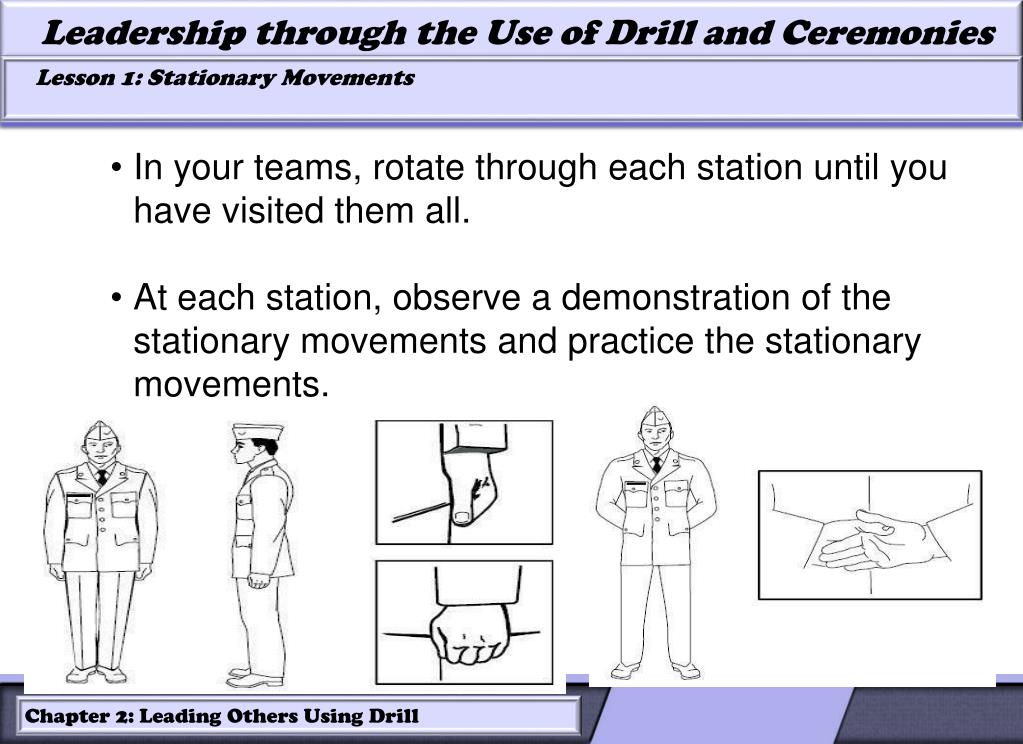 Leadership through the Use of Drill and Ceremonies

Lesson 1: Stationary Movements

• In your teams, rotate through each station until you have visited them all.

• At each station, observe a demonstration of the stationary movements and practice the stationary movements.

Chapter 2: Leading Others Using Drill